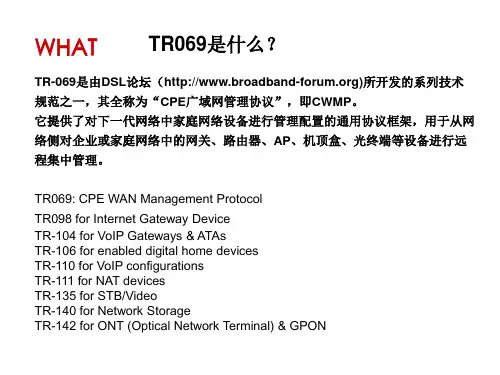 WHAT TR069是什么？

TR-069是由DSL论坛（http://www.broadband-forum.org)所开发的系列技术规范之一，其全称为“CPE广域网管理协议”，即CWMP。
它提供了对下一代网络中家庭网络设备进行管理配置的通用协议框架，用于从网络侧对企业或家庭网络中的网关、路由器、AP、机顶盒、光终端等设备进行远程集中管理。

TR069: CPE WAN Management Protocol
TR098 for Internet Gateway Device
TR-104 for VoIP Gateways & ATAs
TR-106 for enabled digital home devices
TR-110 for VoIP configurations
TR-111 for NAT devices
TR-135 for STB/Video
TR-140 for Network Storage
TR-142 for ONT (Optical Network Terminal) & GPON